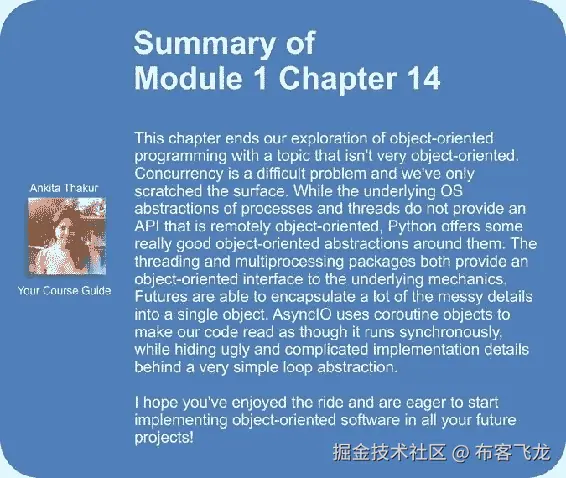 Summary of Module 1 Chapter 14

Ankita Thakur

Your Course Guide

This chapter ends our exploration of object-oriented programming with a topic that isn't very object-oriented. Concurrency is a difficult problem and we've only scratched the surface. While the underlying OS abstractions of processes and threads do not provide an API that is remotely object-oriented, Python offers some really good object-oriented abstractions around them. The threading and multiprocessing packages both provide an object-oriented interface to the underlying mechanics. Futures are able to encapsulate a lot of the messy details into a single object. AsyncIO uses coroutine objects to make our code read as though it runs synchronously, while hiding ugly and complicated implementation details behind a very simple loop abstraction.

I hope you've enjoyed the ride and are eager to start implementing object-oriented software in all your future projects!

掘金技术社区 @ 布客飞龙